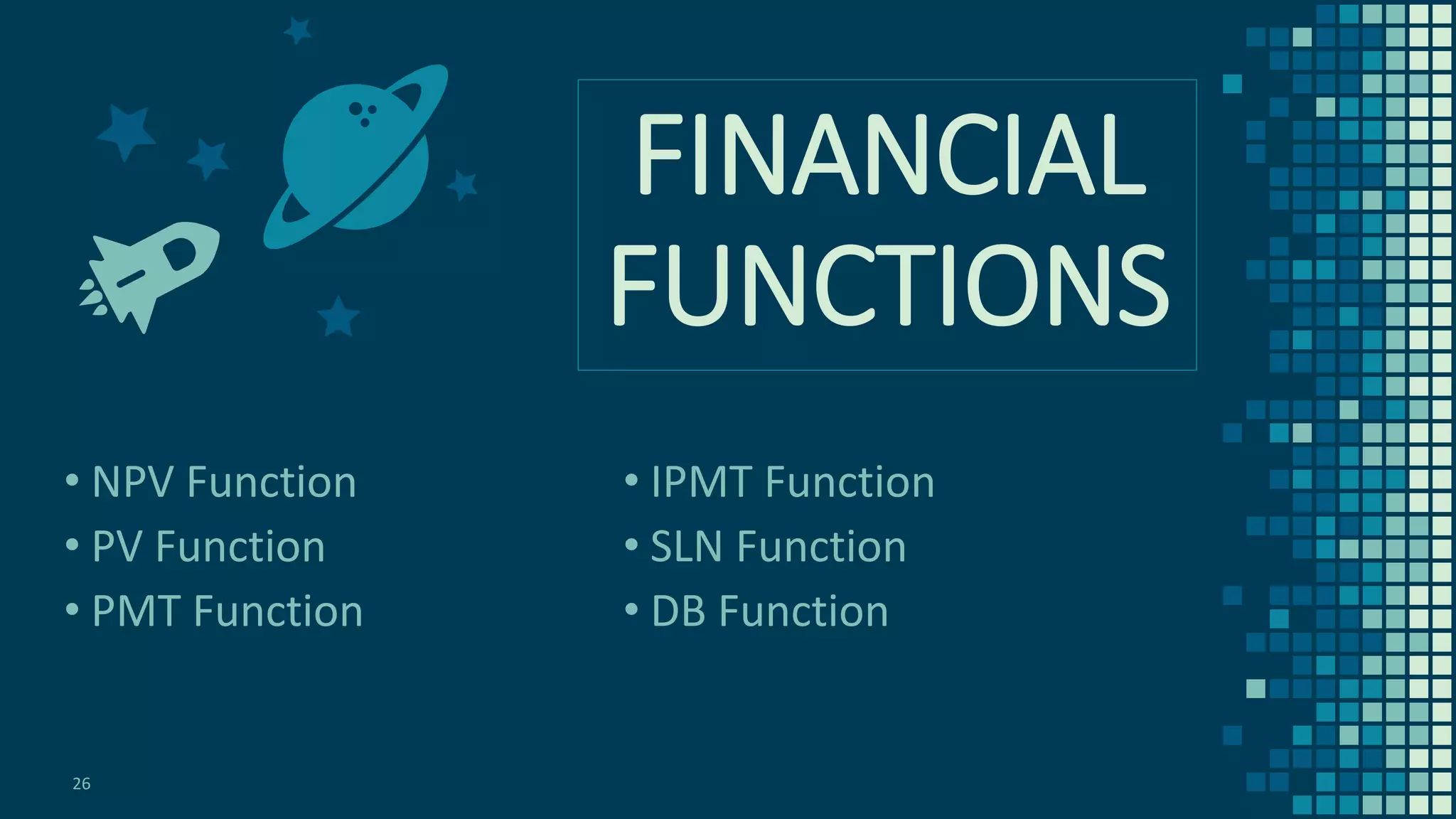 FINANCIAL FUNCTIONS

• NPV Function
• PV Function
• PMT Function

• IPMT Function
• SLN Function
• DB Function

26